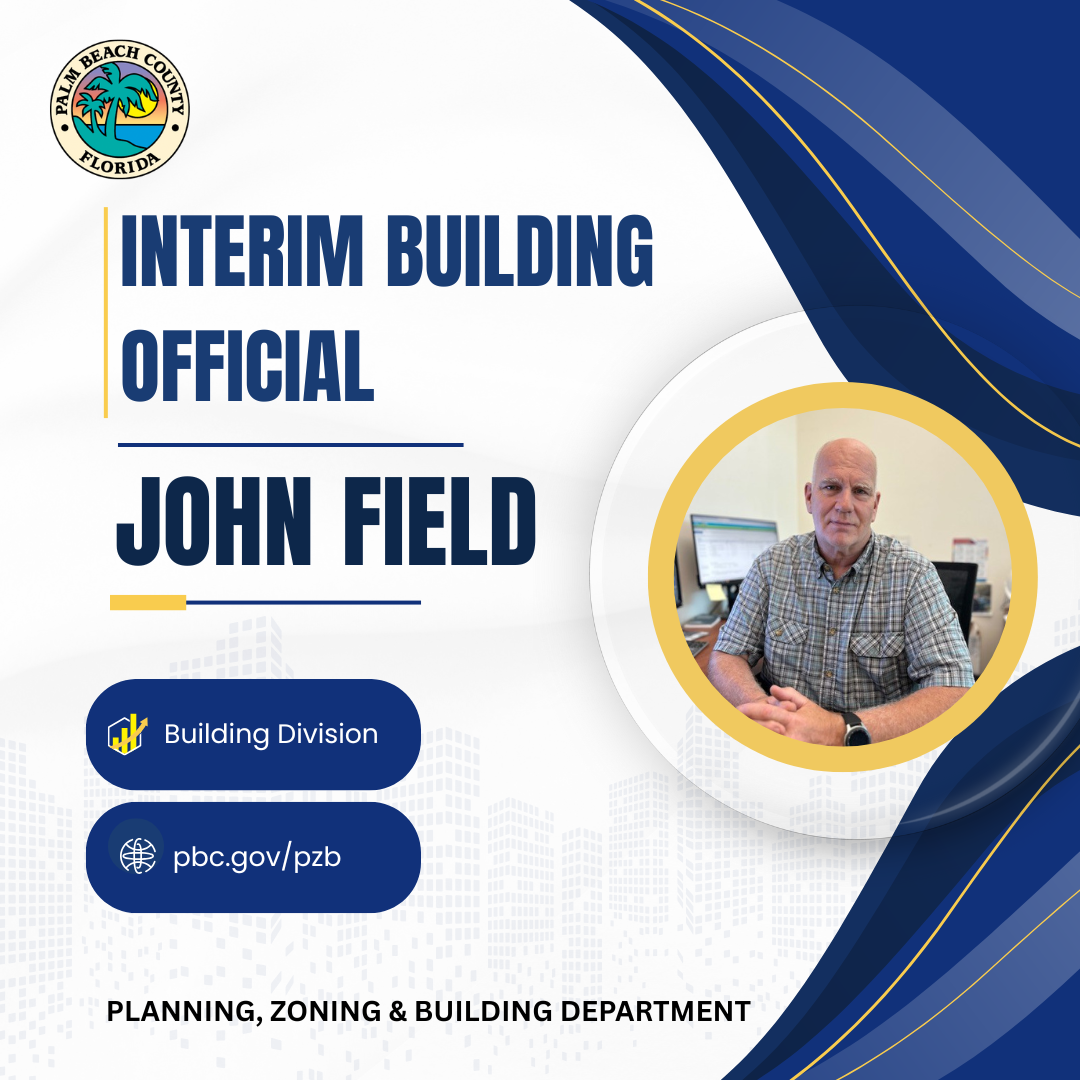 PALM BEACH COUNTY
FLORIDA

INTERIM BUILDING OFFICIAL

JOHN FIELD

Building Division

pbc.gov/pzb

PLANNING, ZONING & BUILDING DEPARTMENT